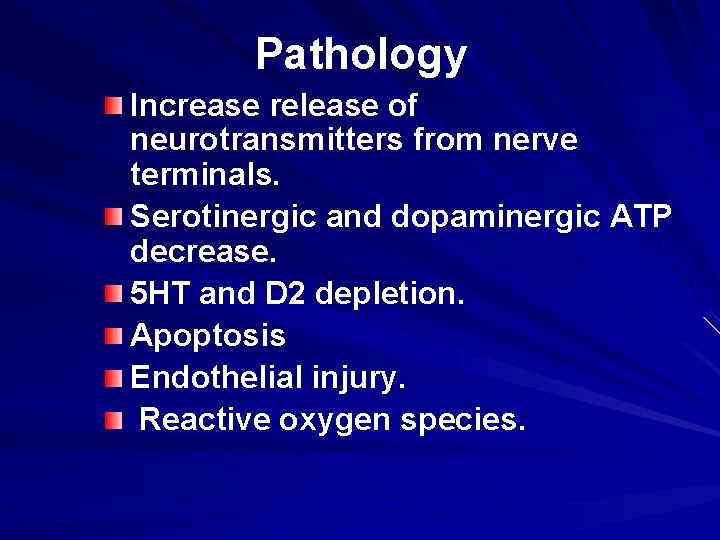 Pathology

Increase release of neurotransmitters from nerve terminals.

Serotinergic and dopaminergic ATP decrease.

5HT and D2 depletion.

Apoptosis

Endothelial injury.

Reactive oxygen species.